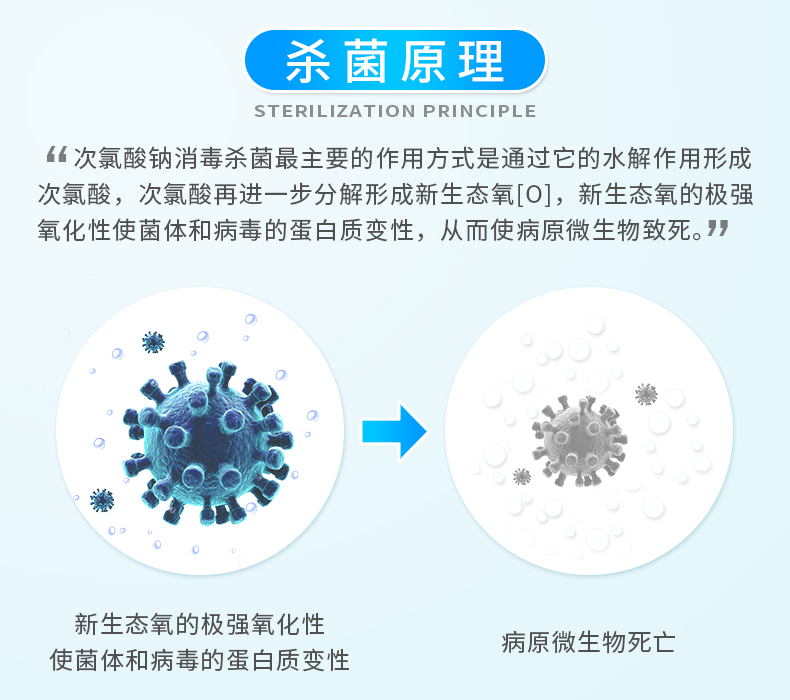 杀菌原理

STERILIZATION PRINCIPLE

“次氯酸钠消毒杀菌最主要的作用方式是通过它的水解作用形成次氯酸，次氯酸再进一步分解形成新生态氧[O]，新生态氧的极强氧化性使菌体和病毒的蛋白质变性，从而使病原微生物致死。”

新生态氧的极强氧化性
使菌体和病毒的蛋白质变性

病原微生物死亡